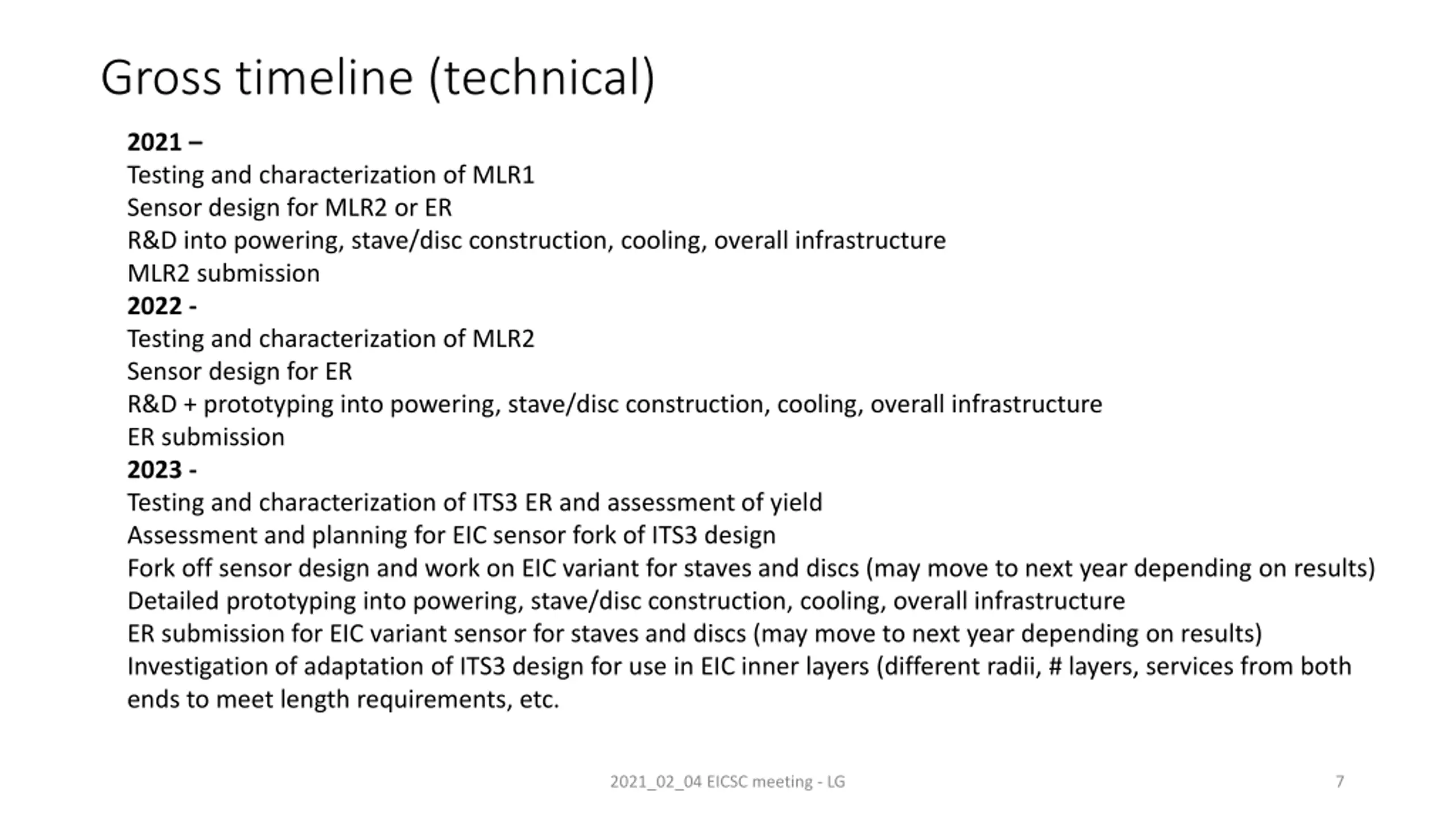 Gross timeline (technical)

2021 –
Testing and characterization of MLR1
Sensor design for MLR2 or ER
R&D into powering, stave/disc construction, cooling, overall infrastructure
MLR2 submission
2022 -
Testing and characterization of MLR2
Sensor design for ER
R&D + prototyping into powering, stave/disc construction, cooling, overall infrastructure
ER submission
2023 -
Testing and characterization of ITS3 ER and assessment of yield
Assessment and planning for EIC sensor fork of ITS3 design
Fork off sensor design and work on EIC variant for staves and discs (may move to next year depending on results)
Detailed prototyping into powering, stave/disc construction, cooling, overall infrastructure
ER submission for EIC variant sensor for staves and discs (may move to next year depending on results)
Investigation of adaptation of ITS3 design for use in EIC inner layers (different radii, # layers, services from both ends to meet length requirements, etc.

2021_02_04 EICSC meeting - LG

7